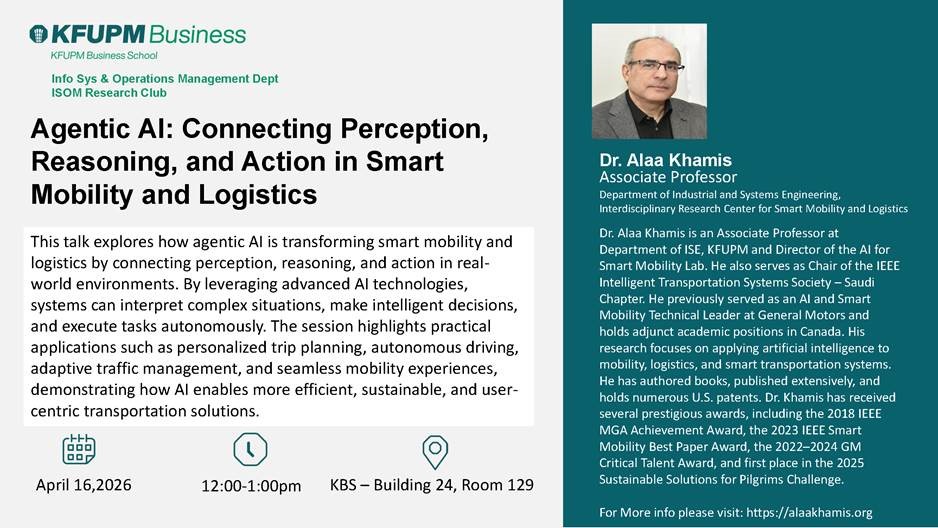 KFUPM Business
KFUPM Business School

Info Sys & Operations Management Dept
ISOM Research Club

Agentic AI: Connecting Perception, Reasoning, and Action in Smart Mobility and Logistics

This talk explores how agentic AI is transforming smart mobility and logistics by connecting perception, reasoning, and action in real-world environments. By leveraging advanced AI technologies, systems can interpret complex situations, make intelligent decisions, and execute tasks autonomously. The session highlights practical applications such as personalized trip planning, autonomous driving, adaptive traffic management, and seamless mobility experiences, demonstrating how AI enables more efficient, sustainable, and user-centric transportation solutions.

April 16,2026

12:00-1:00pm

KBS – Building 24, Room 129

Dr. Alaa Khamis
Associate Professor
Department of Industrial and Systems Engineering, Interdisciplinary Research Center for Smart Mobility and Logistics

Dr. Alaa Khamis is an Associate Professor at Department of ISE, KFUPM and Director of the AI for Smart Mobility Lab. He also serves as Chair of the IEEE Intelligent Transportation Systems Society – Saudi Chapter. He previously served as an AI and Smart Mobility Technical Leader at General Motors and holds adjunct academic positions in Canada. His research focuses on applying artificial intelligence to mobility, logistics, and smart transportation systems. He has authored books, published extensively, and holds numerous U.S. patents. Dr. Khamis has received several prestigious awards, including the 2018 IEEE MGA Achievement Award, the 2023 IEEE Smart Mobility Best Paper Award, the 2022–2024 GM Critical Talent Award, and first place in the 2025 Sustainable Solutions for Pilgrims Challenge.

For More info please visit: https://alaakhamis.org